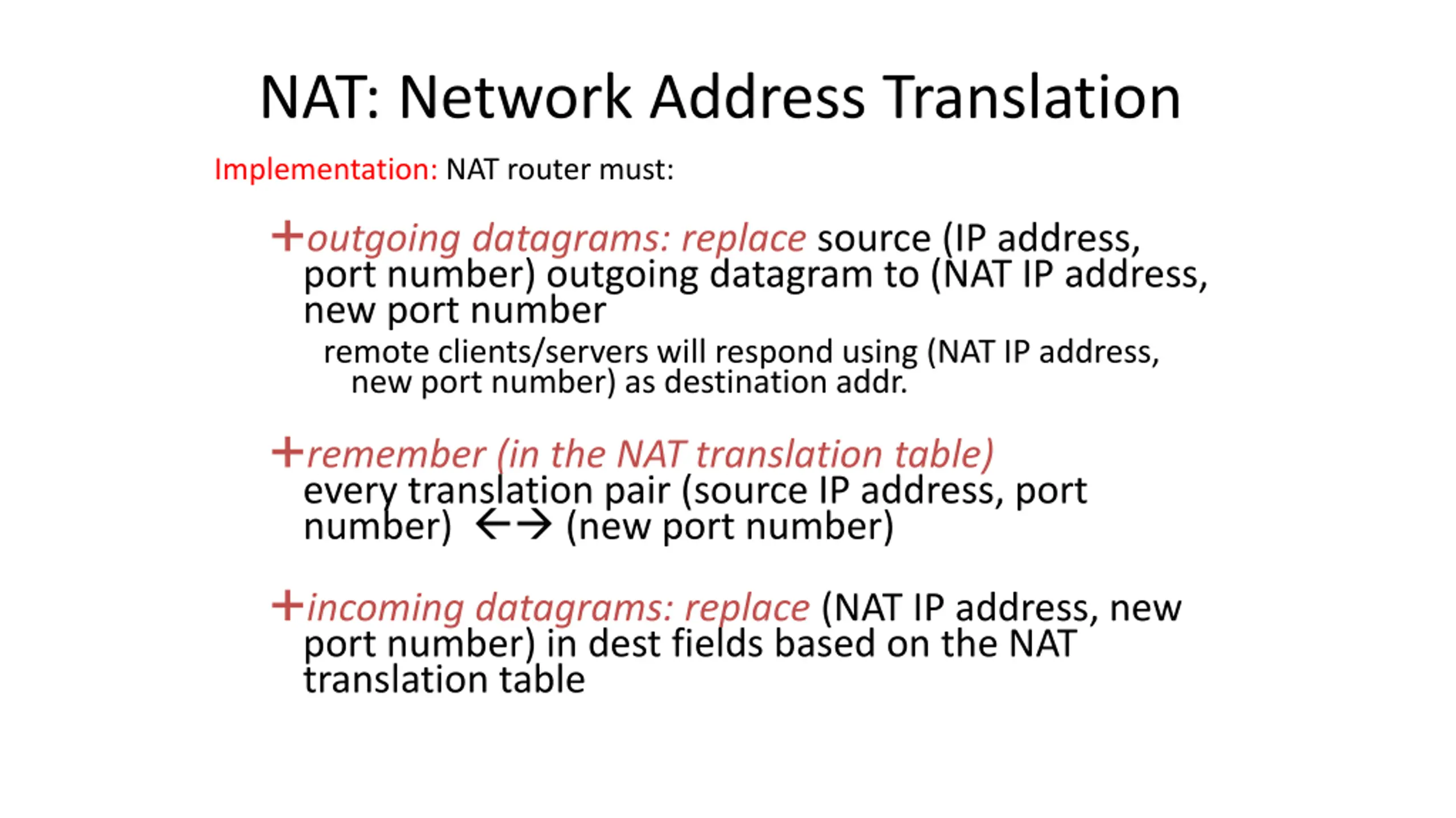 NAT: Network Address Translation

Implementation: NAT router must:

+outgoing datagrams: replace source (IP address, port number) outgoing datagram to (NAT IP address, new port number

remote clients/servers will respond using (NAT IP address, new port number) as destination addr.

+remember (in the NAT translation table) every translation pair (source IP address, port number) ←→ (new port number)

+incoming datagrams: replace (NAT IP address, new port number) in dest fields based on the NAT translation table